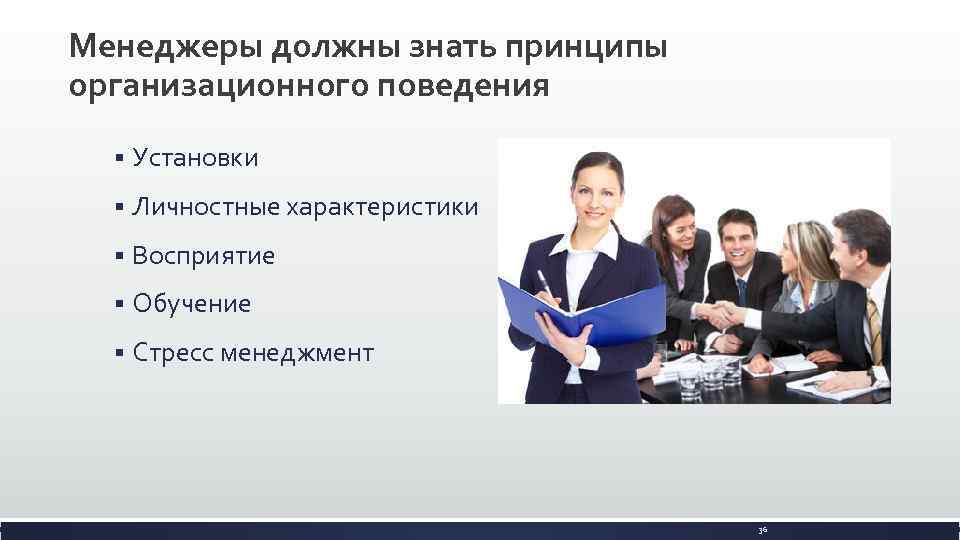 Менеджеры должны знать принципы организационного поведения

▪ Установки
▪ Личностные характеристики
▪ Восприятие
▪ Обучение
▪ Стресс менеджмент

36